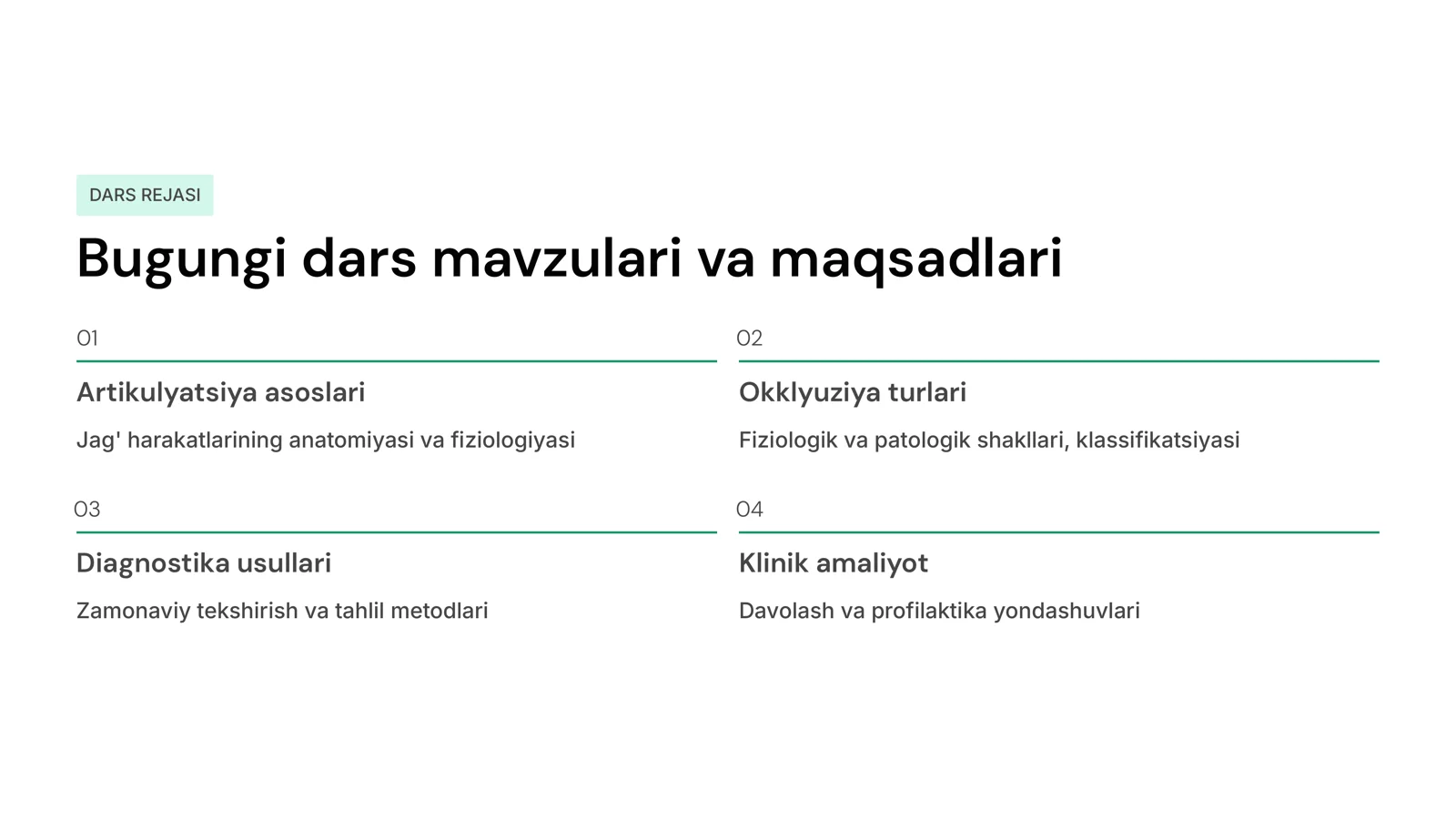 DARS REJASI

Bugungi dars mavzulari va maqsadlari

01

Artikulyatsiya asoslari

Jag' harakatlarining anatomiyasi va fiziologiyasi

02

Okklyuziya turlari

Fiziologik va patologik shakllari, klassifikatsiyasi

03

Diagnostika usullari

Zamonaviy tekshirish va tahlil metodlari

04

Klinik amaliyot

Davolash va profilaktika yondashuvlari